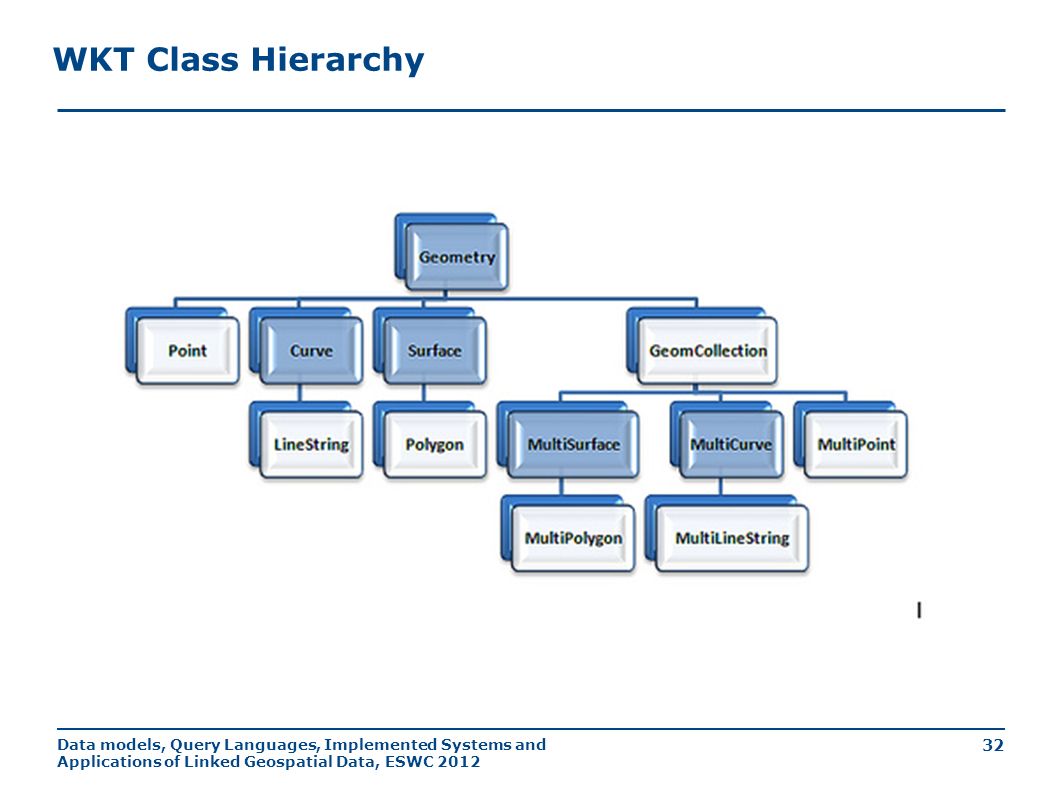 WKT Class Hierarchy

Geometry

Point

Curve

Surface

GeomCollection

LineString

Polygon

MultiSurface

MultiCurve

MultiPoint

MultiPolygon

MultiLineString

Data models, Query Languages, Implemented Systems and Applications of Linked Geospatial Data, ESWC 2012

32